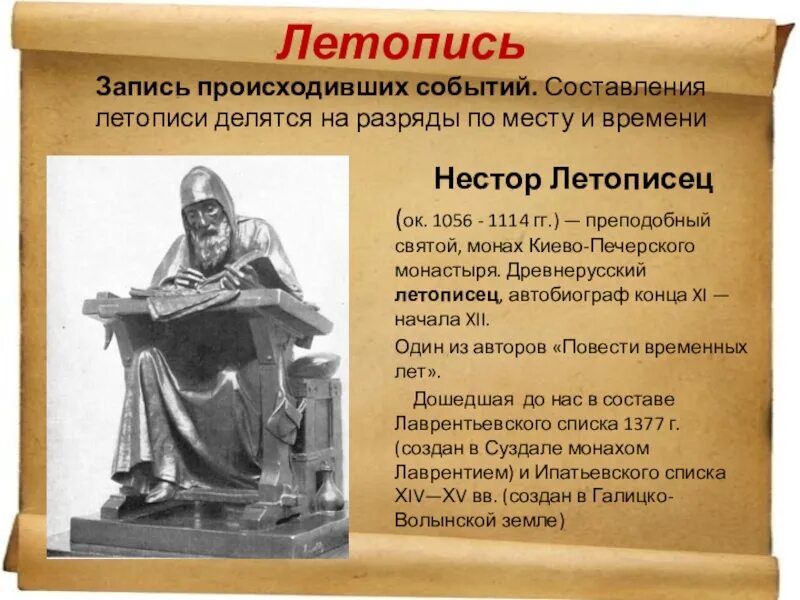 Летопись

Запись происходивших событий. Составления летописи делятся на разряды по месту и времени

Нестор Летописец

(ок. 1056 - 1114 гг.) — преподобный святой, монах Киево-Печерского монастыря. Древнерусский летописец, автобиограф конца XI — начала XII.

Один из авторов «Повести временных лет».

Дошедшая до нас в составе Лаврентьевского списка 1377 г. (создан в Суздале монахом Лаврентием) и Ипатьевского списка XIV—XV вв. (создан в Галицко-Волынской земле)